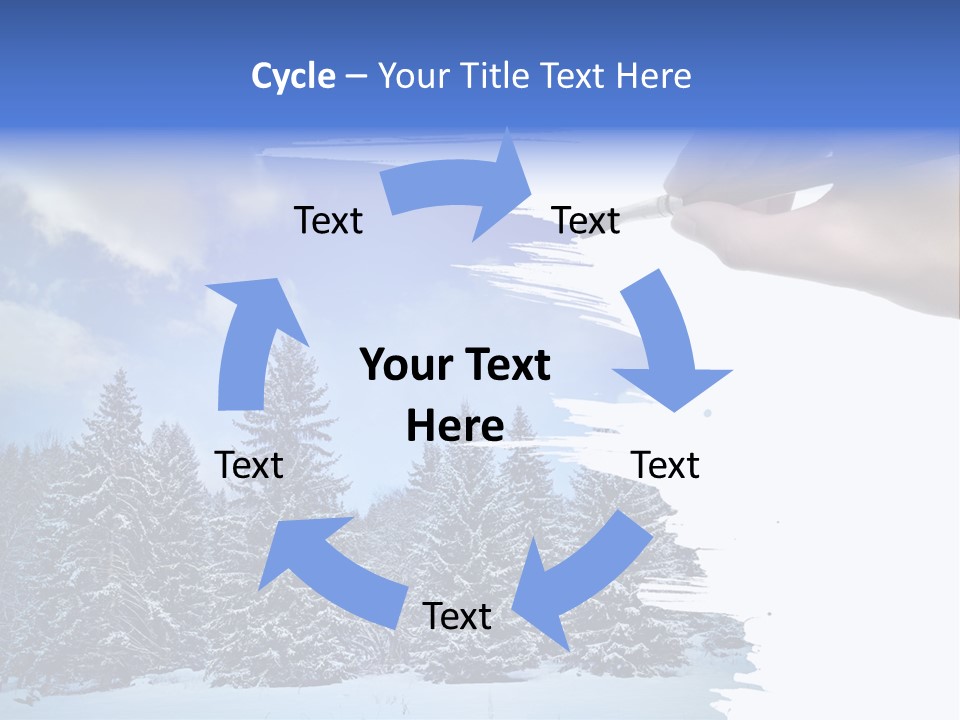 Cycle – Your Title Text Here

Text

Text

Your Text Here

Text

Text

Text